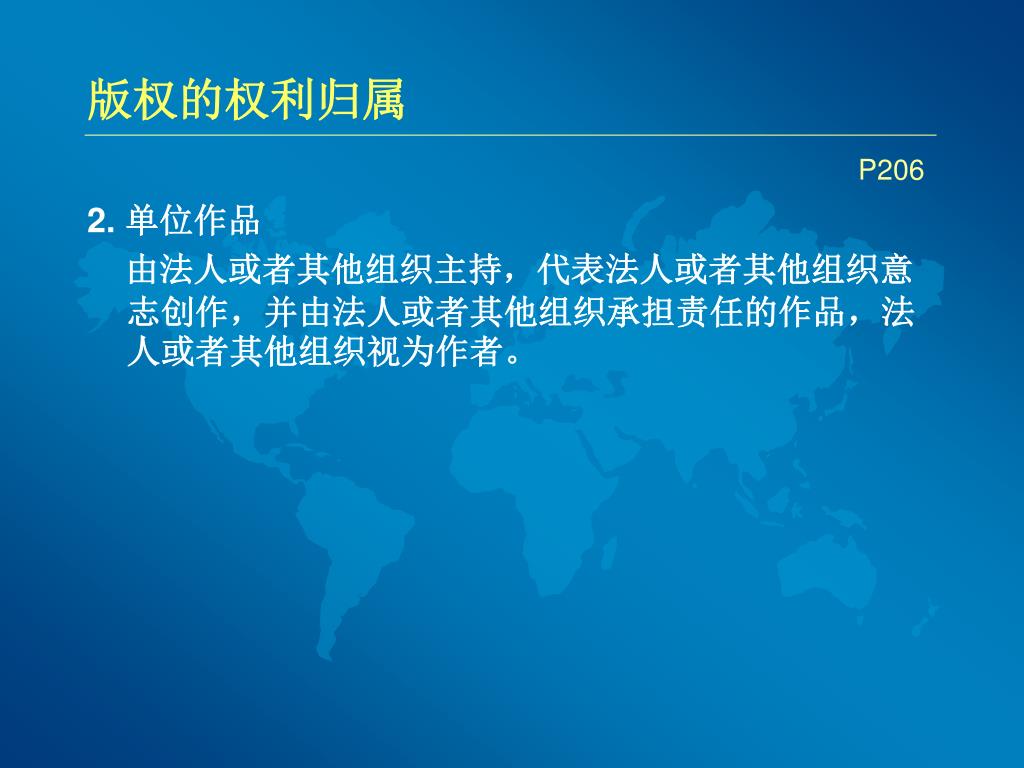 版权的权利归属

P206

2. 单位作品

由法人或者其他组织主持，代表法人或者其他组织意志创作，并由法人或者其他组织承担责任的作品，法人或者其他组织视为作者。